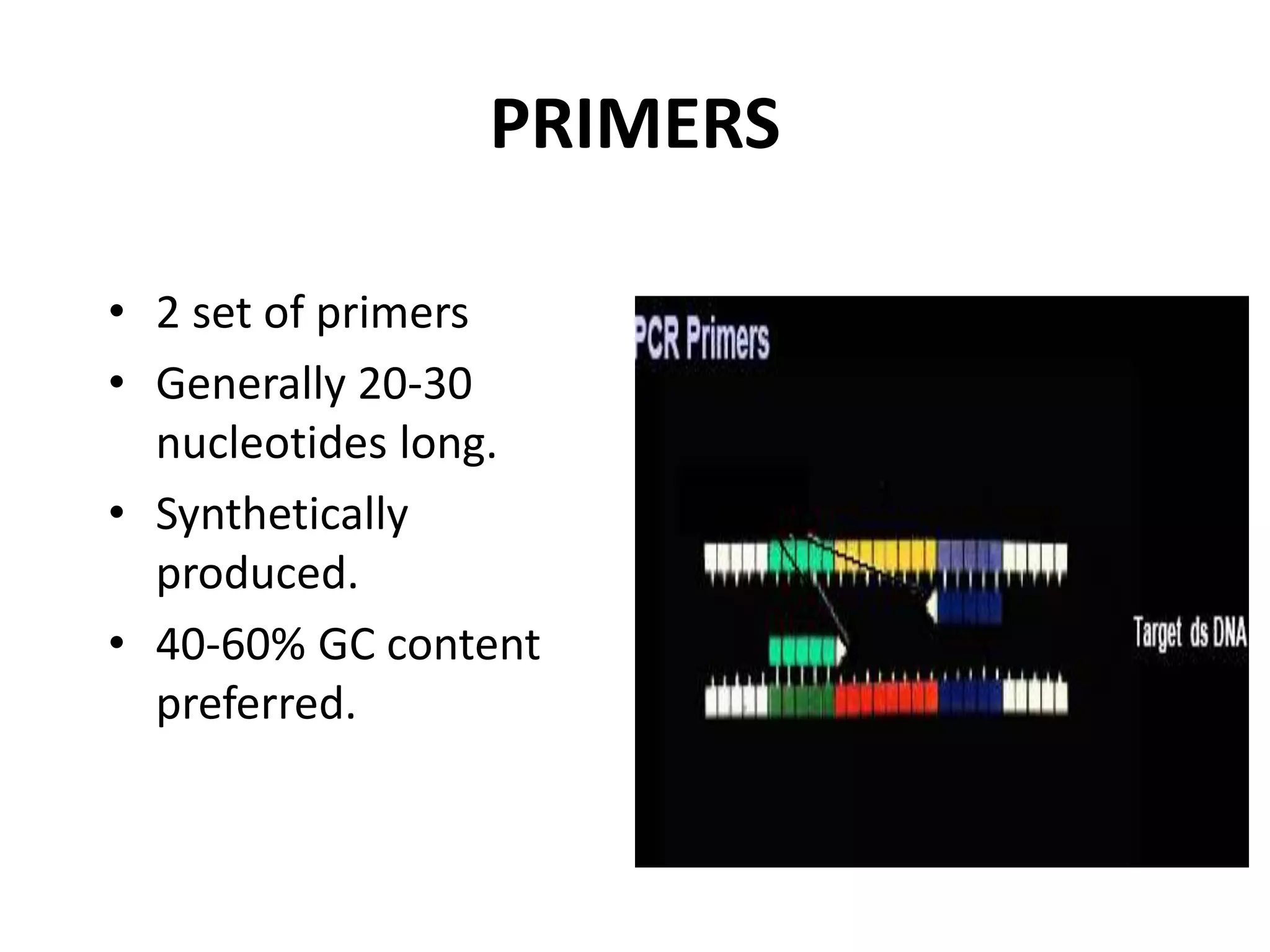 PRIMERS

• 2 set of primers
• Generally 20-30 nucleotides long.
• Synthetically produced.
• 40-60% GC content preferred.

PCR Primers

Target ds DNA